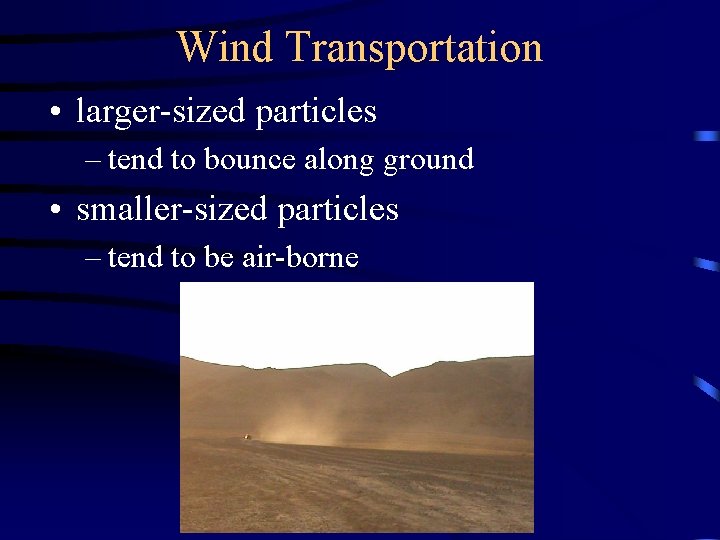 Wind Transportation

• larger-sized particles
– tend to bounce along ground

• smaller-sized particles
– tend to be air-borne